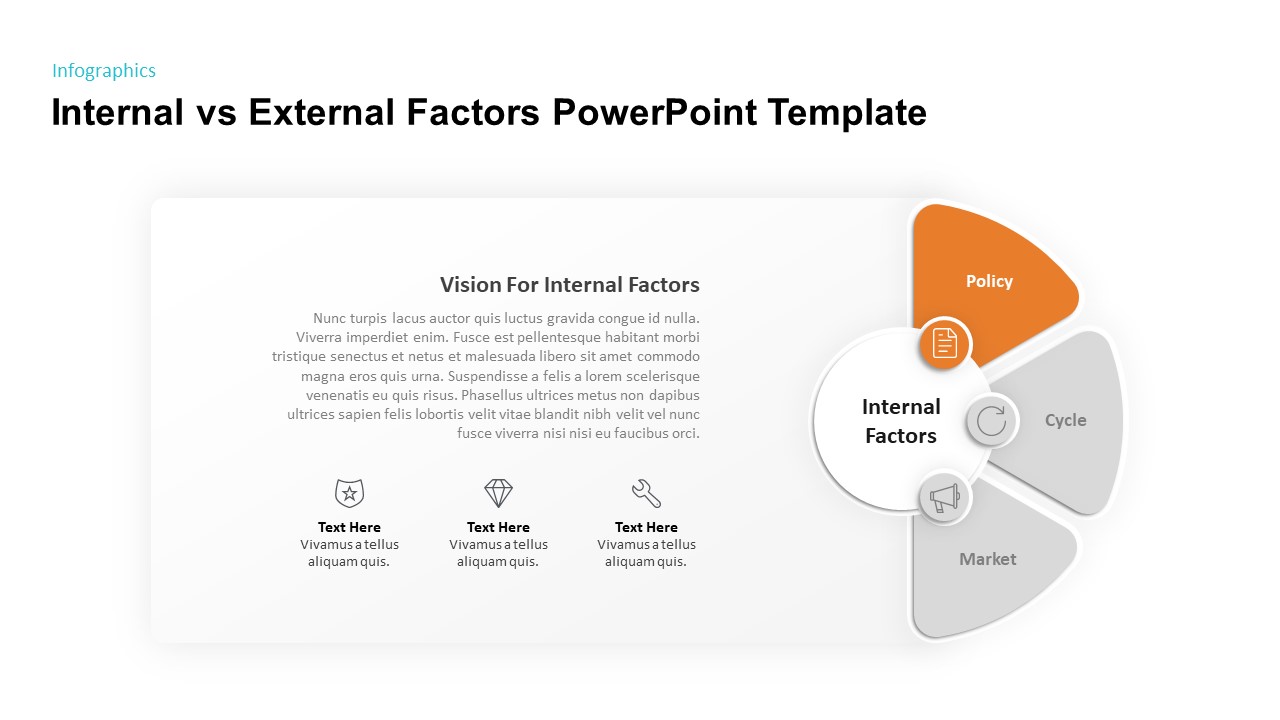 Infographics

Internal vs External Factors PowerPoint Template

Vision For Internal Factors

Nunc turpis lacus auctor quis luctus gravida congue id nulla. Viverra imperdiet enim. Fusce est pellentesque habitant morbi tristique senectus et netus et malesuada libero sit amet commodo magna eros quis urna. Suspendisse a felis a lorem scelerisque venenatis eu quis risus. Phasellus ultrices metus non dapibus ultrices sapien felis lobortis velit vitae blandit nibh velit vel nunc fusce viverra nisi nisi eu faucibus orci.

Text Here
Vivamus a tellus aliquam quis.

Text Here
Vivamus a tellus aliquam quis.

Text Here
Vivamus a tellus aliquam quis.

Policy

Internal Factors

Cycle

Market